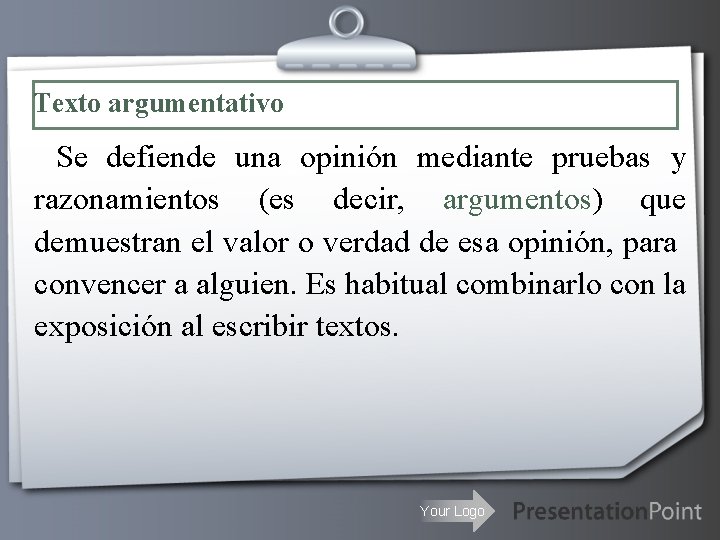 Texto argumentativo

Se defiende una opinión mediante pruebas y razonamientos (es decir, argumentos) que demuestran el valor o verdad de esa opinión, para convencer a alguien. Es habitual combinarlo con la exposición al escribir textos.

Your Logo

PresentationPoint